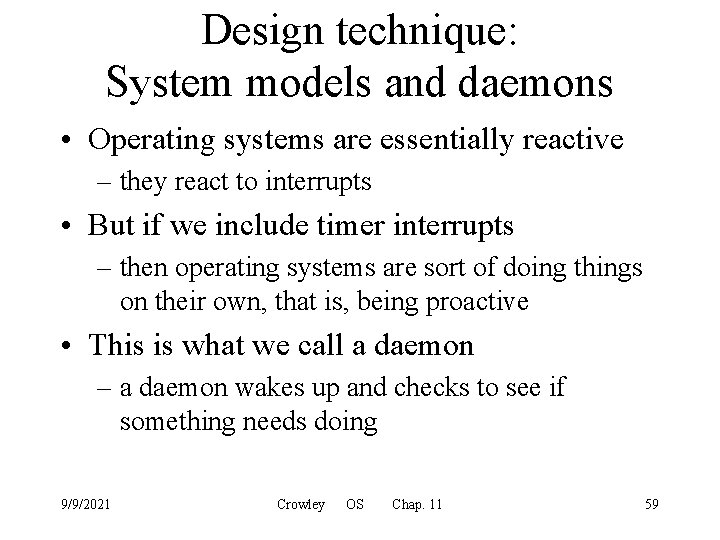 Design technique:
System models and daemons

• Operating systems are essentially reactive
– they react to interrupts
• But if we include timer interrupts
– then operating systems are sort of doing things on their own, that is, being proactive
• This is what we call a daemon
– a daemon wakes up and checks to see if something needs doing

9/9/2021 Crowley OS Chap. 11 59